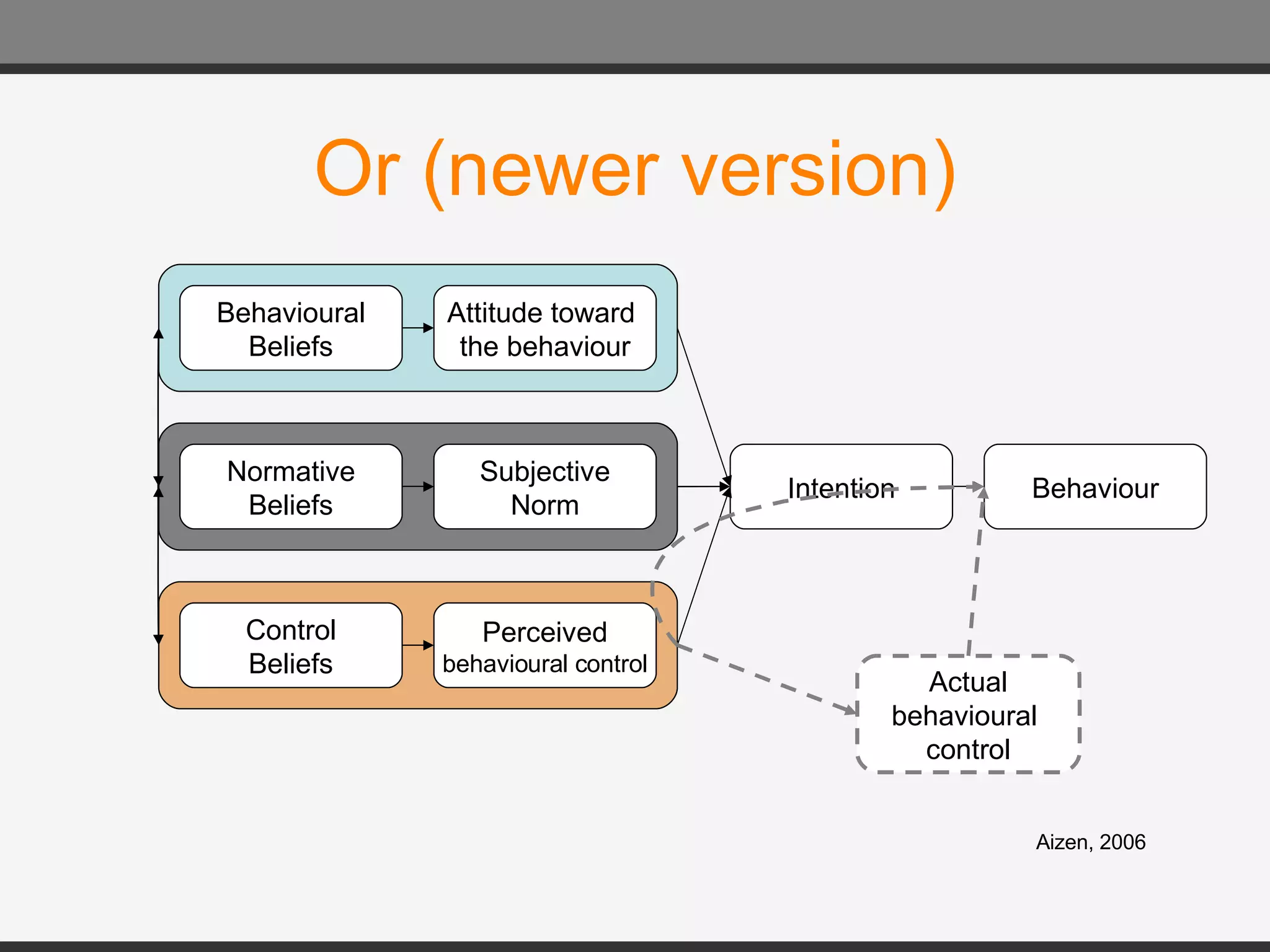 Or (newer version)

Behavioural Beliefs

Attitude toward the behaviour

Normative Beliefs

Subjective Norm

Control Beliefs

Perceived behavioural control

Intention

Behaviour

Actual behavioural control

Aizen, 2006